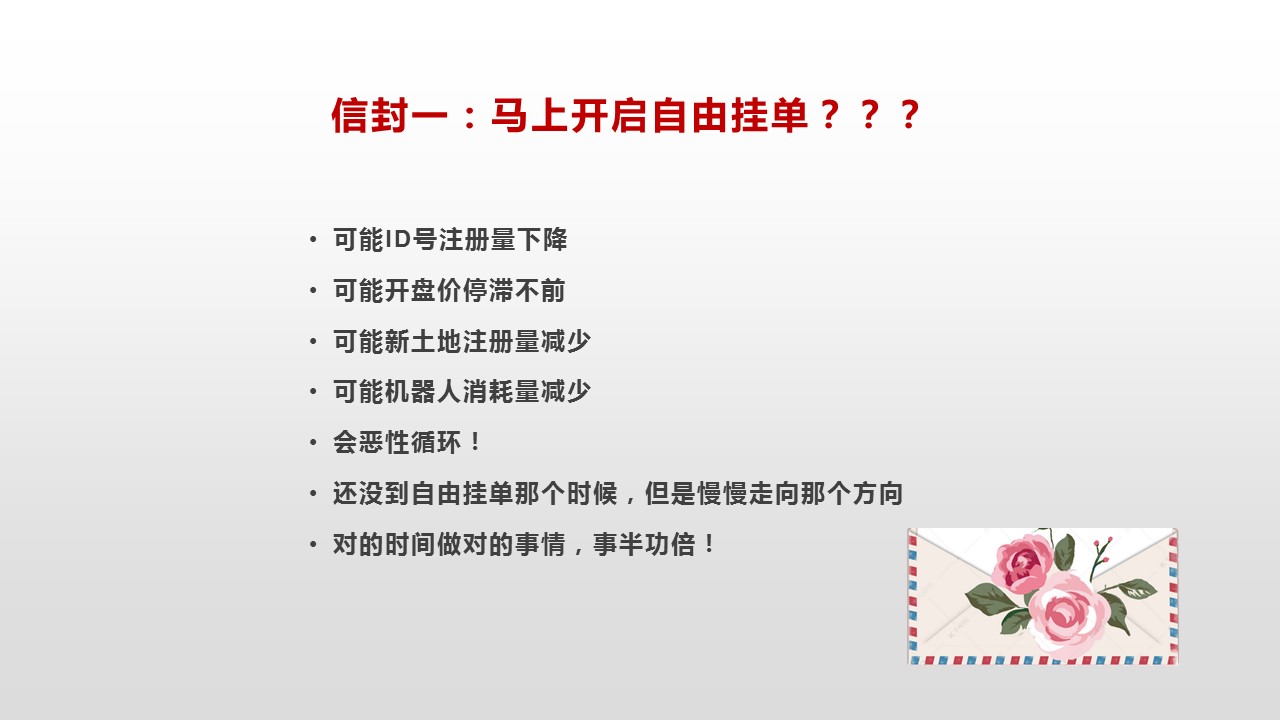 信封一：马上开启自由挂单？？？

• 可能ID号注册量下降
• 可能开盘价停滞不前
• 可能新土地注册量减少
• 可能机器人消耗量减少
• 会恶性循环！
• 还没到自由挂单那个时候，但是慢慢走向那个方向
• 对的时间做对的事情，事半功倍！